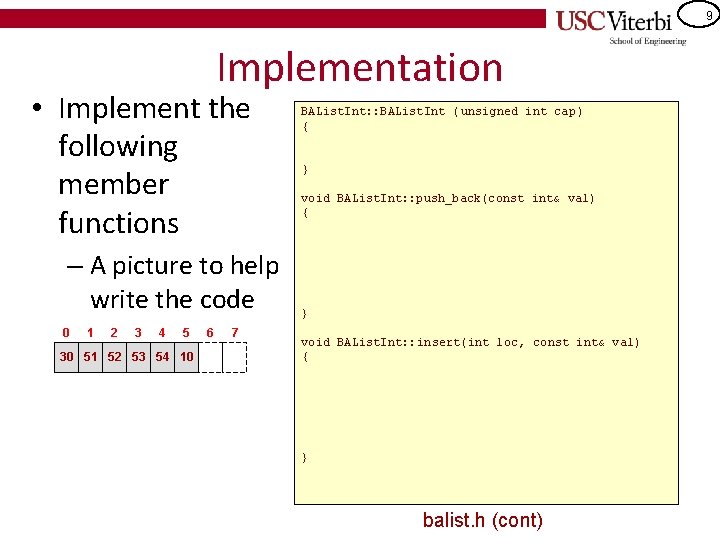 USC Viterbi
School of Engineering

9

Implementation

• Implement the following member functions
– A picture to help write the code

| 0 | 1 | 2 | 3 | 4 | 5 | 6 | 7 |
|---|---|---|---|---|---|---|---|
| 30 | 51 | 52 | 53 | 54 | 10 | | |

BAListInt::BAListInt (unsigned int cap)
{

}

void BAListInt::push_back(const int& val)
{

}

void BAListInt::insert(int loc, const int& val)
{

}

balist.h (cont)